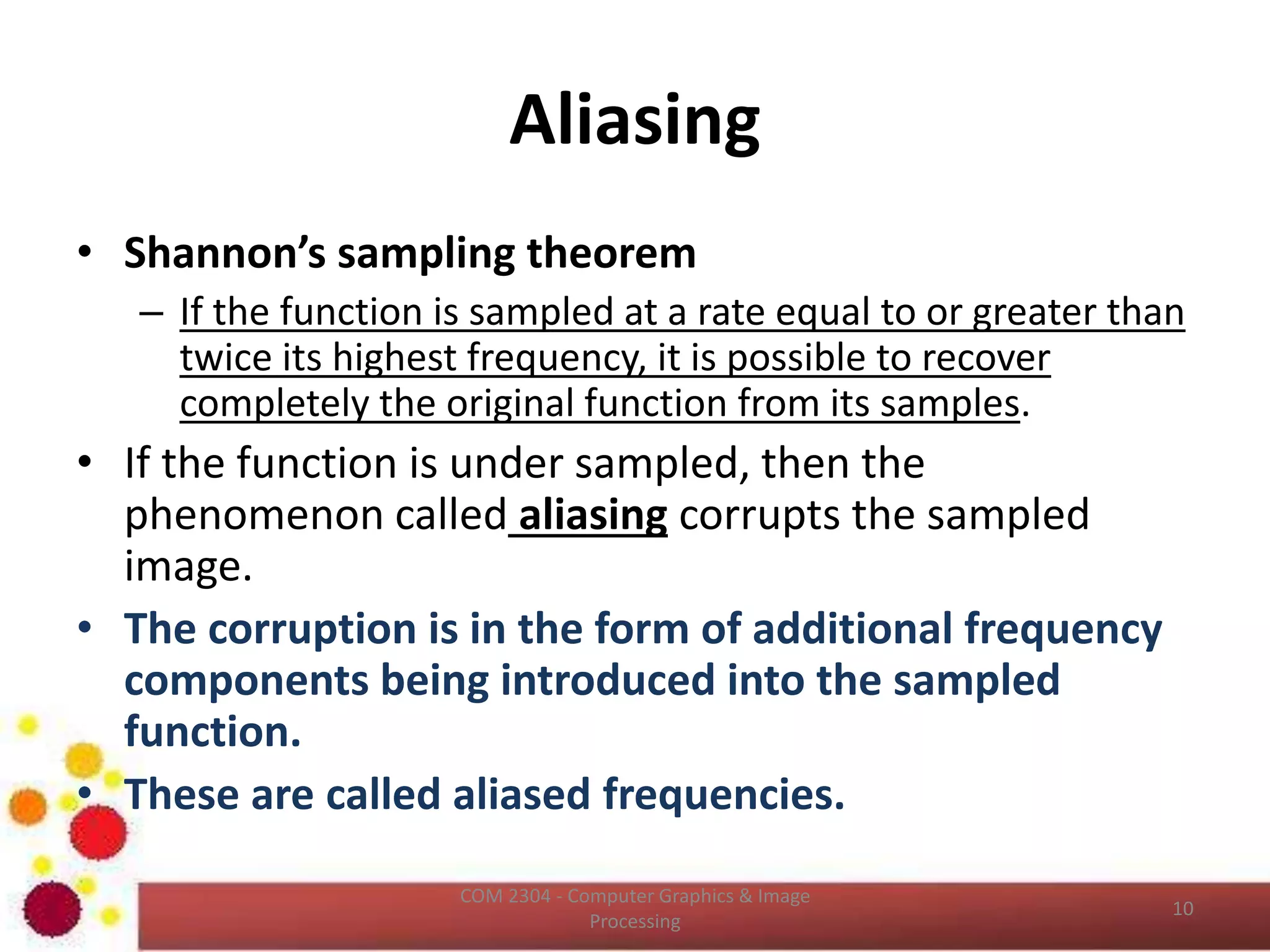 Aliasing

• Shannon's sampling theorem
– If the function is sampled at a rate equal to or greater than twice its highest frequency, it is possible to recover completely the original function from its samples.

• If the function is under sampled, then the phenomenon called aliasing corrupts the sampled image.

• The corruption is in the form of additional frequency components being introduced into the sampled function.

• These are called aliased frequencies.

COM 2304 - Computer Graphics & Image Processing

10